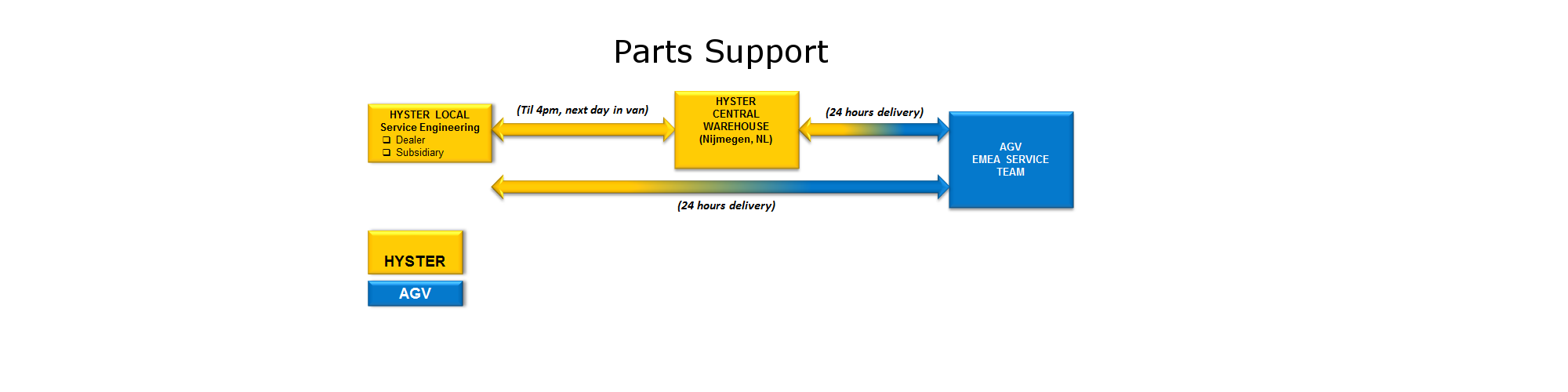 Parts Support

HYSTER LOCAL
Service Engineering
❑ Dealer
❑ Subsidiary

(Til 4pm, next day in van)

HYSTER
CENTRAL
WAREHOUSE
(Nijmegen, NL)

(24 hours delivery)

AGV
EMEA SERVICE
TEAM

(24 hours delivery)

HYSTER

AGV